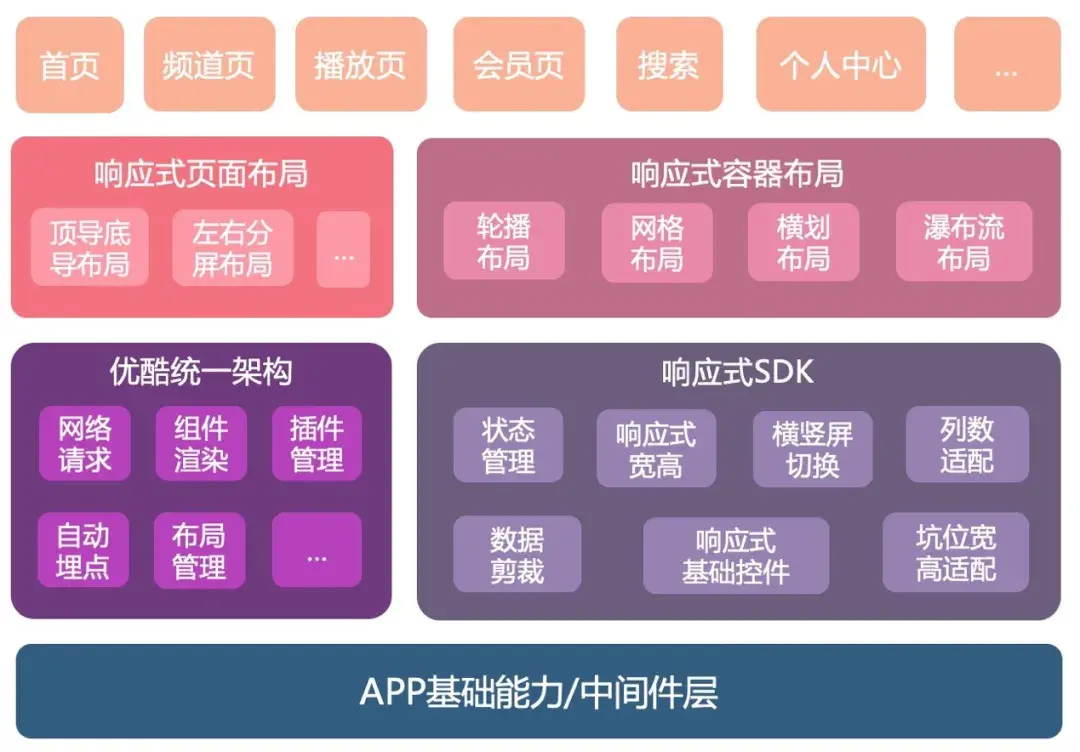 首页 频道页 播放页 会员页 搜索 个人中心 ...

响应式页面布局

顶导底导布局 左右分屏布局 ...

响应式容器布局

轮播布局 网格布局 横划布局 瀑布流布局

优酷统一架构

网络请求 组件渲染 插件管理

自动埋点 布局管理 ...

响应式SDK

状态管理 响应式宽高 横竖屏切换 列数适配

数据剪裁 响应式基础控件 坑位宽高适配

APP基础能力/中间件层